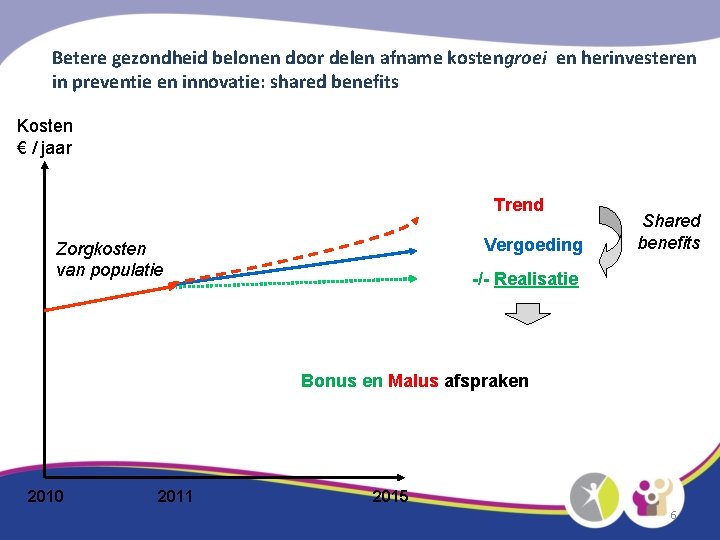 Betere gezondheid belonen door delen afname kostengroei en herinvesteren in preventie en innovatie: shared benefits

Kosten
€ / jaar

Zorgkosten van populatie

Trend

Vergoeding

-/- Realisatie

Shared benefits

Bonus en Malus afspraken

2010

2011

2015

6